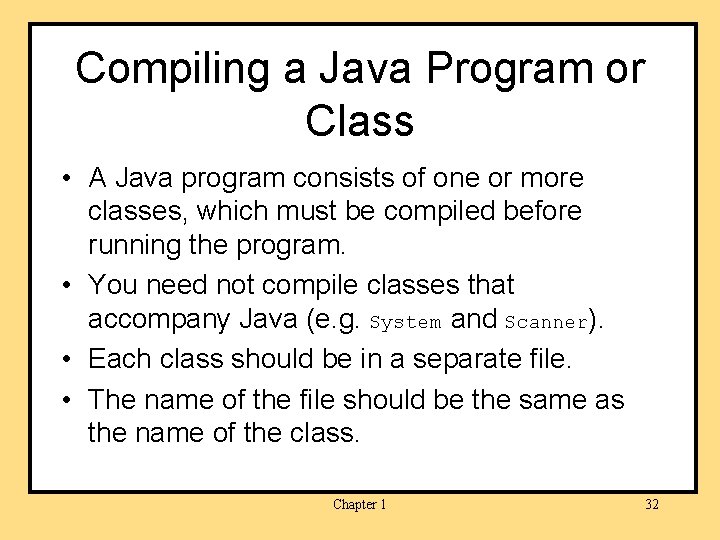 Compiling a Java Program or Class

• A Java program consists of one or more classes, which must be compiled before running the program.

• You need not compile classes that accompany Java (e.g. System and Scanner).

• Each class should be in a separate file.

• The name of the file should be the same as the name of the class.

Chapter 1

32